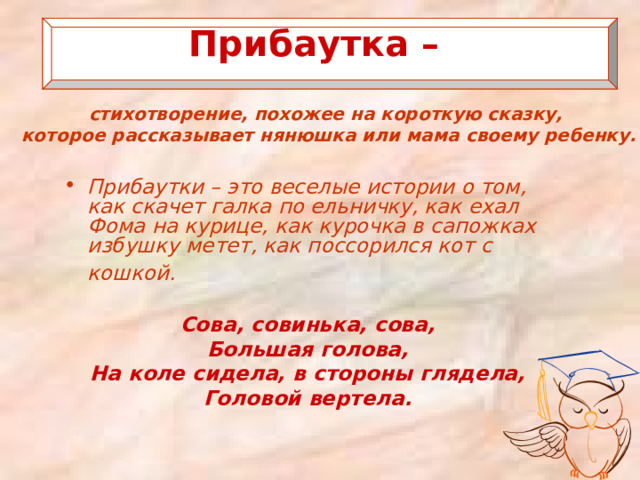 Прибаутка –

стихотворение, похожее на короткую сказку, которое рассказывает нянюшка или мама своему ребенку.

• Прибаутки – это веселые истории о том, как скачет галка по ельничку, как ехал Фома на курице, как курочка в сапожках избушку метет, как поссорился кот с кошкой.

Сова, совинька, сова,
Большая голова,
На коле сидела, в стороны глядела,
Головой вертела.